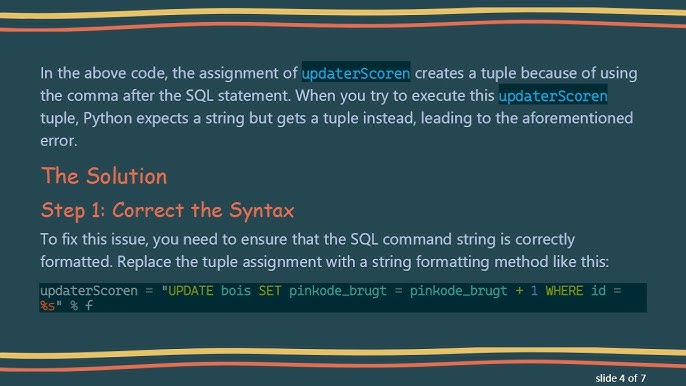 In the above code, the assignment of updaterScoren creates a tuple because of using the comma after the SQL statement. When you try to execute this updaterScoren tuple, Python expects a string but gets a tuple instead, leading to the aforementioned error.

The Solution

Step 1: Correct the Syntax

To fix this issue, you need to ensure that the SQL command string is correctly formatted. Replace the tuple assignment with a string formatting method like this:

updaterScoren = "UPDATE bois SET pinkode_brugt = pinkode_brugt + 1 WHERE id = %s" % f

slide 4 of 7